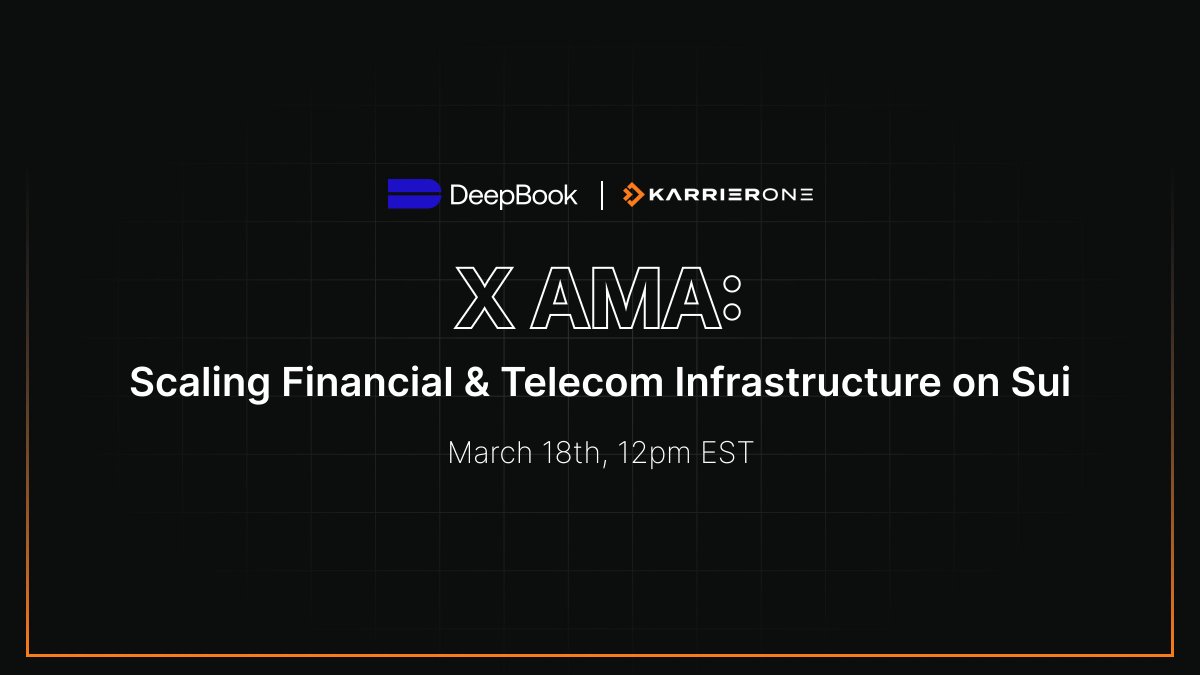 DeepBook | KARRIERONE

X AMA:

Scaling Financial & Telecom Infrastructure on Sui

March 18th, 12pm EST